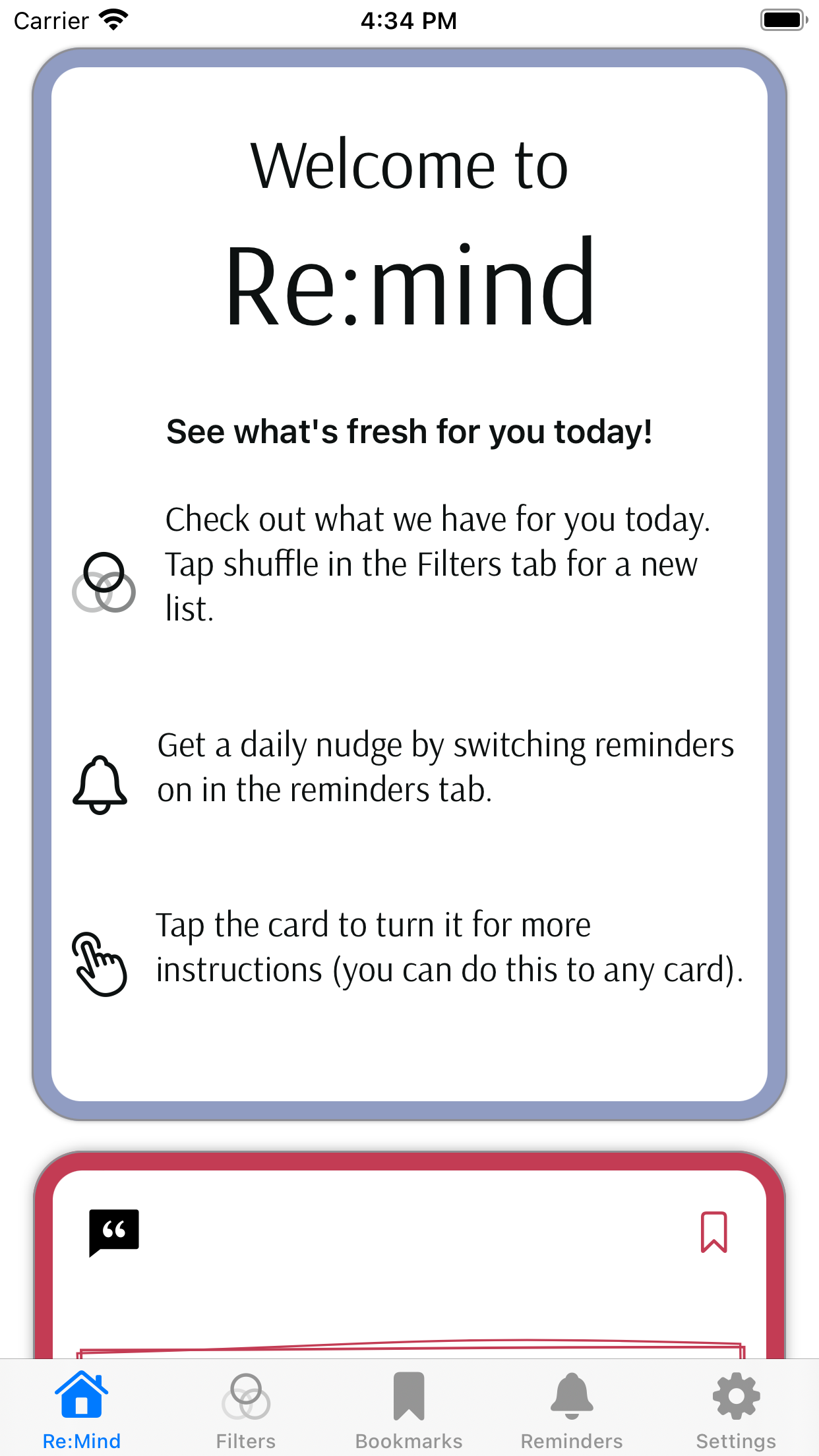 Carrier 4:34 PM

Welcome to

Re:mind

See what's fresh for you today!

Check out what we have for you today. Tap shuffle in the Filters tab for a new list.

Get a daily nudge by switching reminders on in the reminders tab.

Tap the card to turn it for more instructions (you can do this to any card).

Re:Mind Filters Bookmarks Reminders Settings